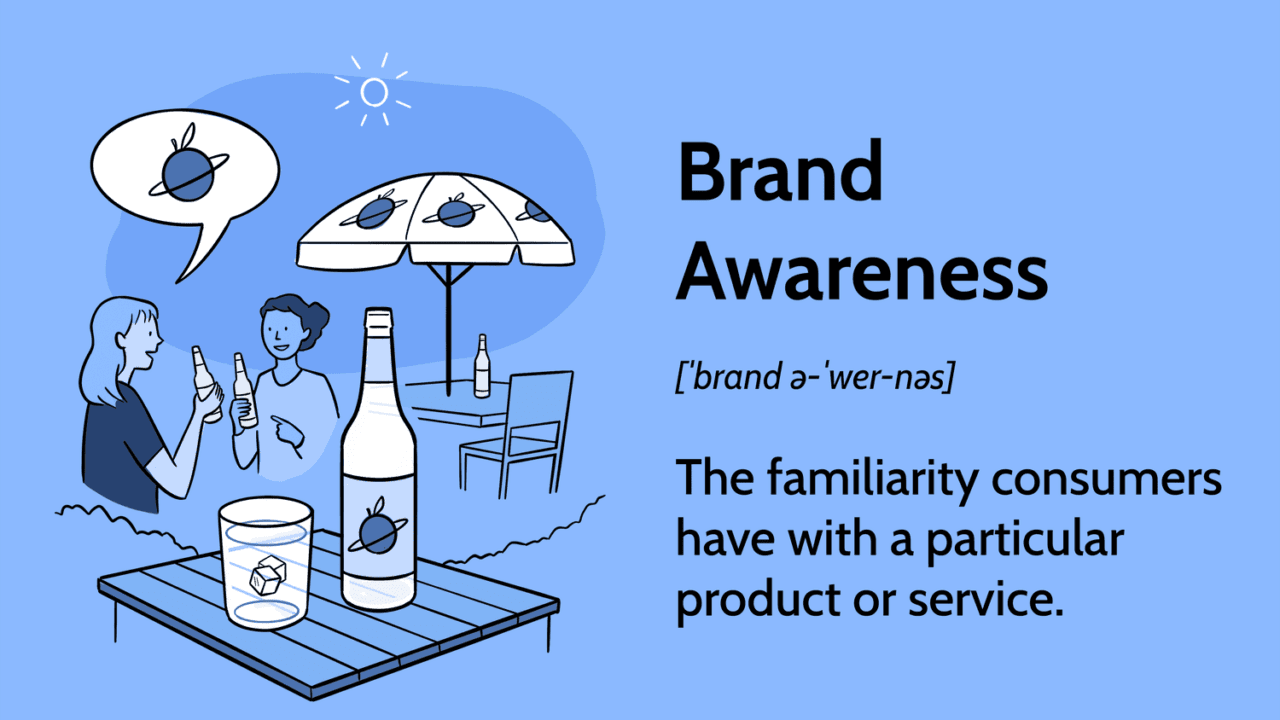 Brand Awareness

[ˈbrand ə-ˈwer-nəs]

The familiarity consumers have with a particular product or service.